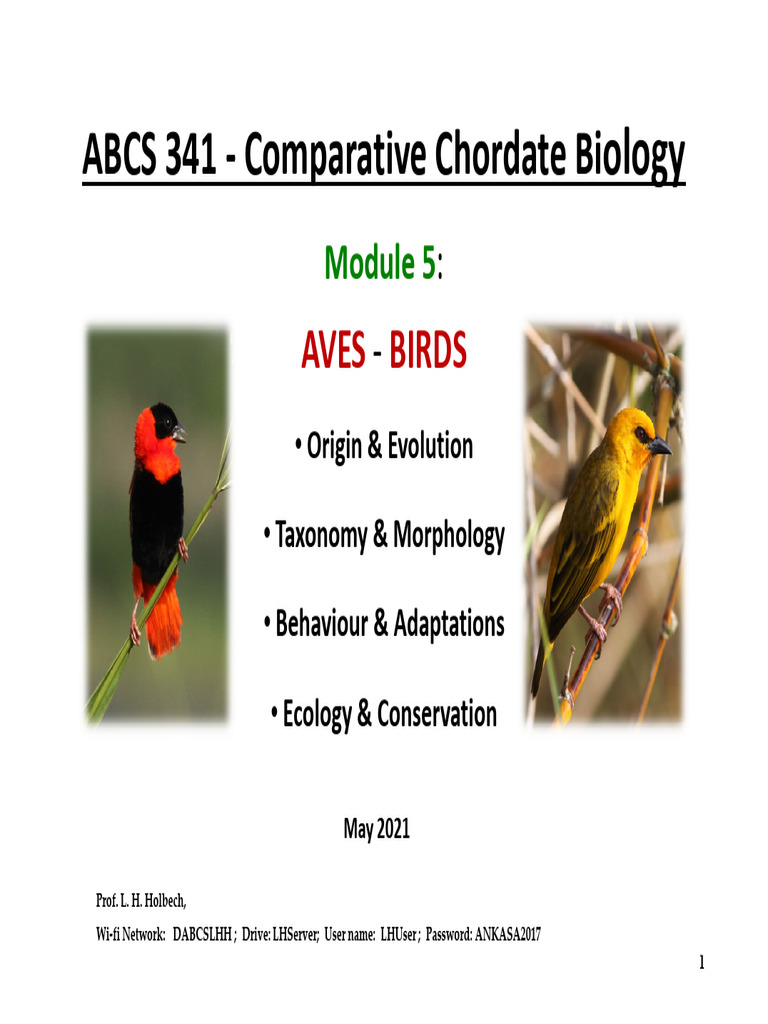 ABCS 341 - Comparative Chordate Biology

Module 5:

AVES - BIRDS

• Origin & Evolution

• Taxonomy & Morphology

• Behaviour & Adaptations

• Ecology & Conservation

May 2021

Prof. L. H. Holbech,

Wi-fi Network: DABCSLHH ; Drive: LHServer; User name: LHUser ; Password: ANKASA2017

1